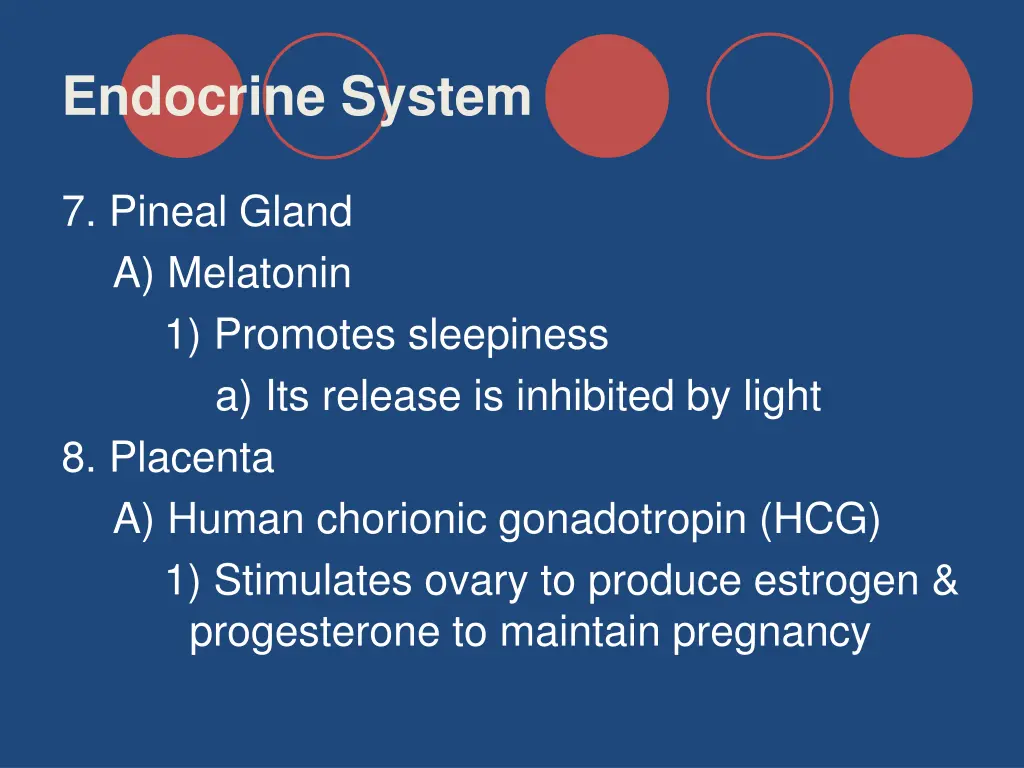 Endocrine System

7. Pineal Gland
A) Melatonin
1) Promotes sleepiness
a) Its release is inhibited by light
8. Placenta
A) Human chorionic gonadotropin (HCG)
1) Stimulates ovary to produce estrogen & progesterone to maintain pregnancy